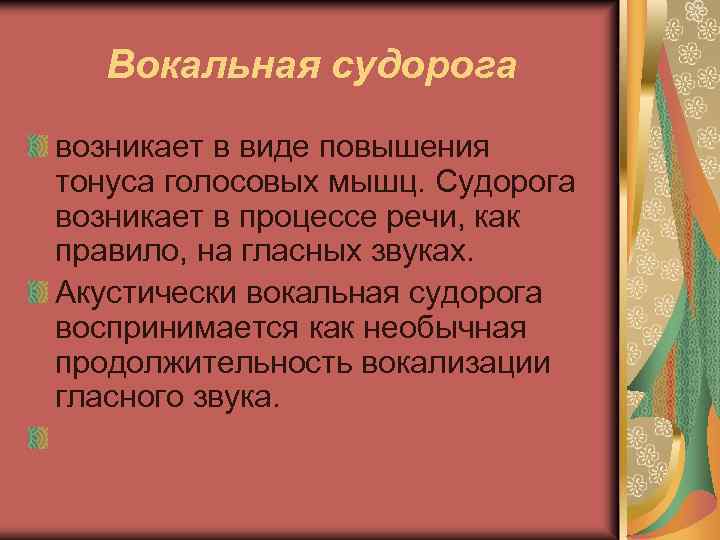 Вокальная судорога

возникает в виде повышения тонуса голосовых мышц. Судорога возникает в процессе речи, как правило, на гласных звуках.

Акустически вокальная судорога воспринимается как необычная продолжительность вокализации гласного звука.